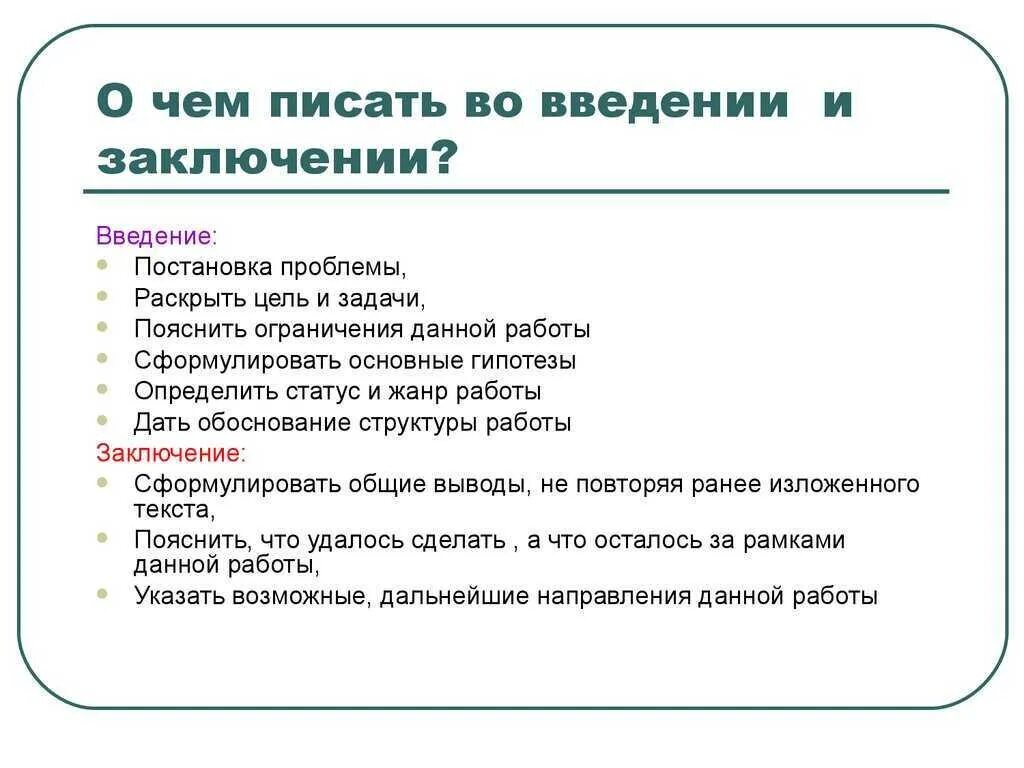 О чем писать во введении и заключении?

Введение:
- Постановка проблемы,
- Раскрыть цель и задачи,
- Пояснить ограничения данной работы
- Сформулировать основные гипотезы
- Определить статус и жанр работы
- Дать обоснование структуры работы

Заключение:
- Сформулировать общие выводы, не повторяя ранее изложенного текста,
- Пояснить, что удалось сделать , а что осталось за рамками данной работы,
- Указать возможные, дальнейшие направления данной работы